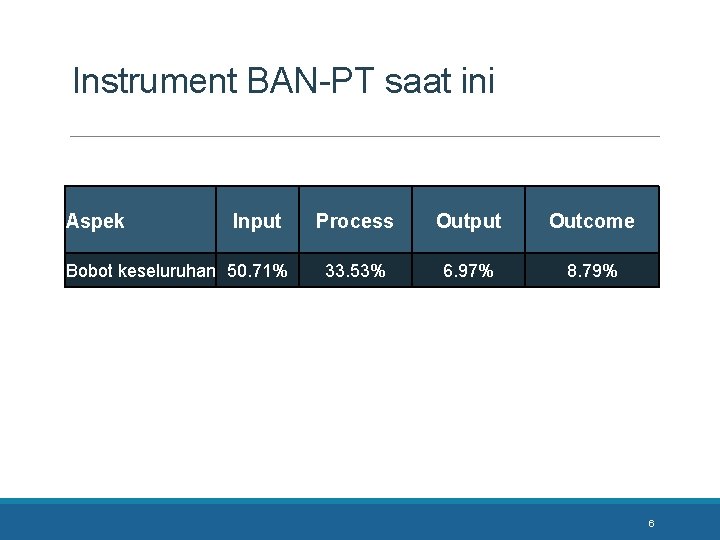 Instrument BAN-PT saat ini

| Aspek | Input | Process | Output | Outcome |
|---|---|---|---|---|
| Bobot keseluruhan | 50.71% | 33.53% | 6.97% | 8.79% |

6